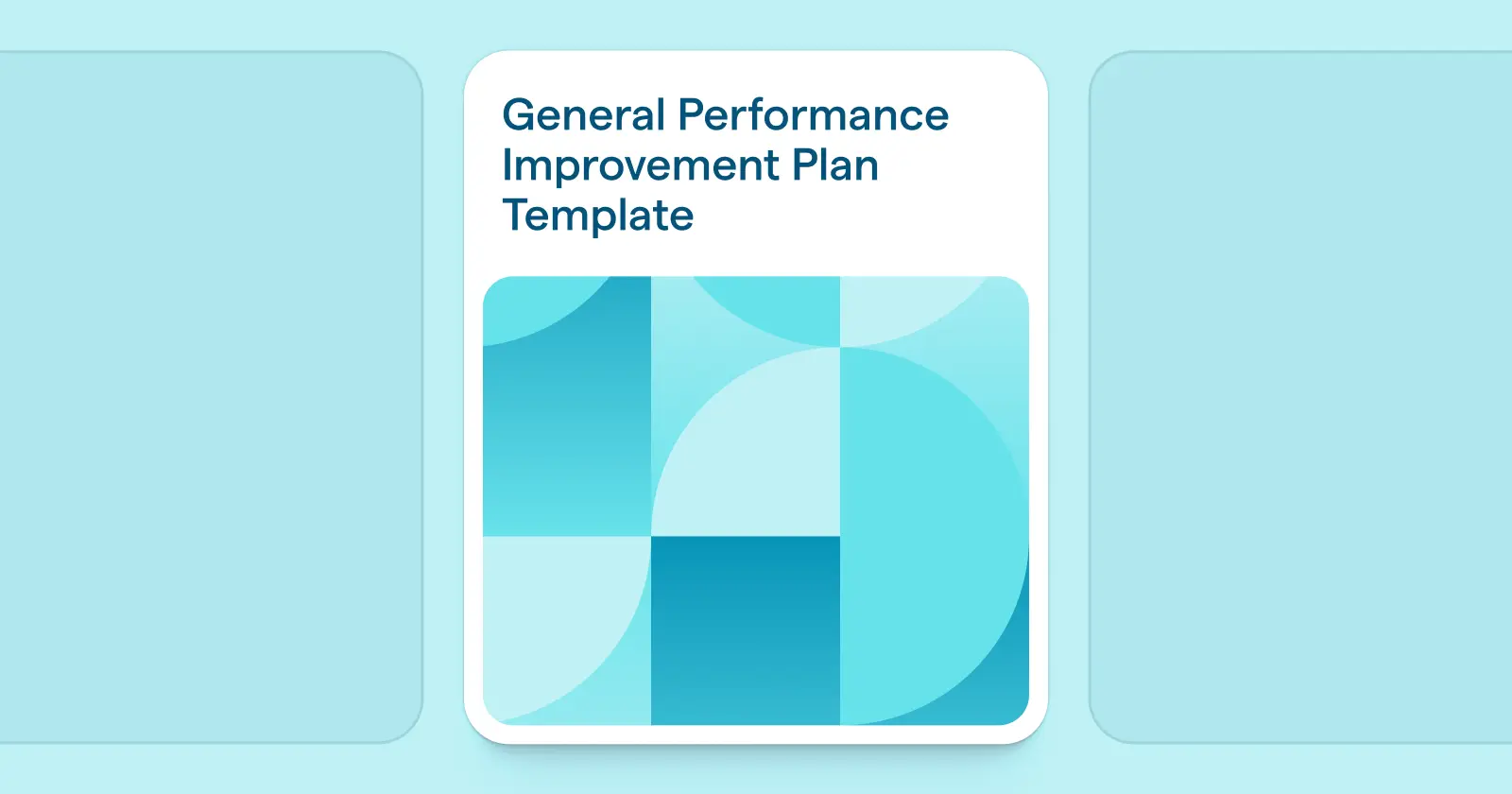 General Performance Improvement Plan Template